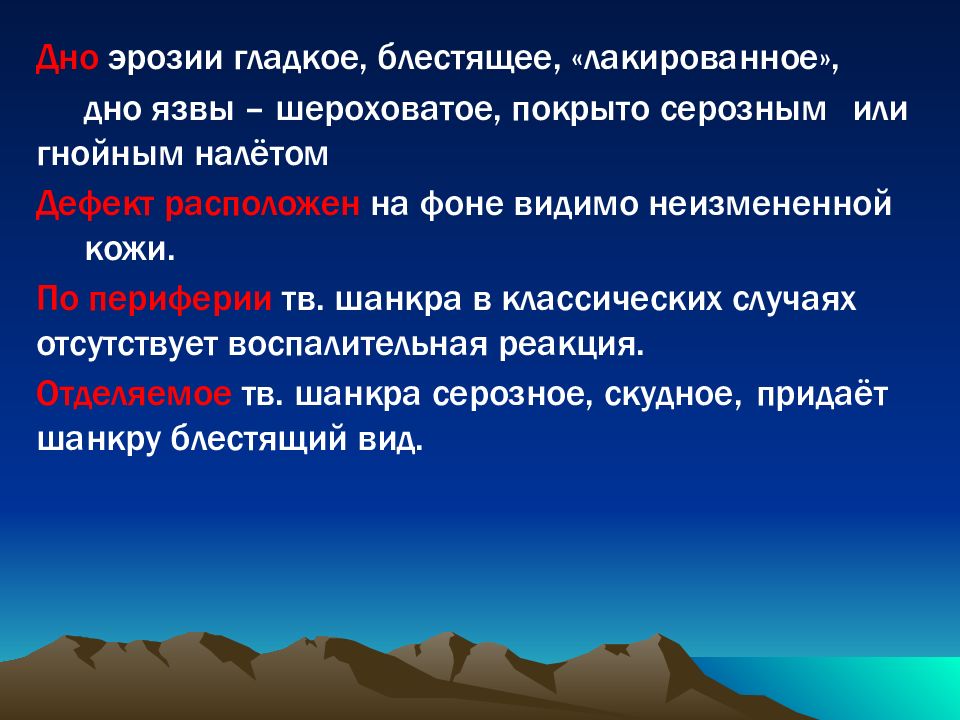 Дно эрозии гладкое, блестящее, «лакированное», дно язвы – шероховатое, покрыто серозным или гнойным налётом

Дефект расположен на фоне видимо неизмененной кожи.

По периферии тв. шанкра в классических случаях отсутствует воспалительная реакция.

Отделяемое тв. шанкра серозное, скудное, придаёт шанкру блестящий вид.